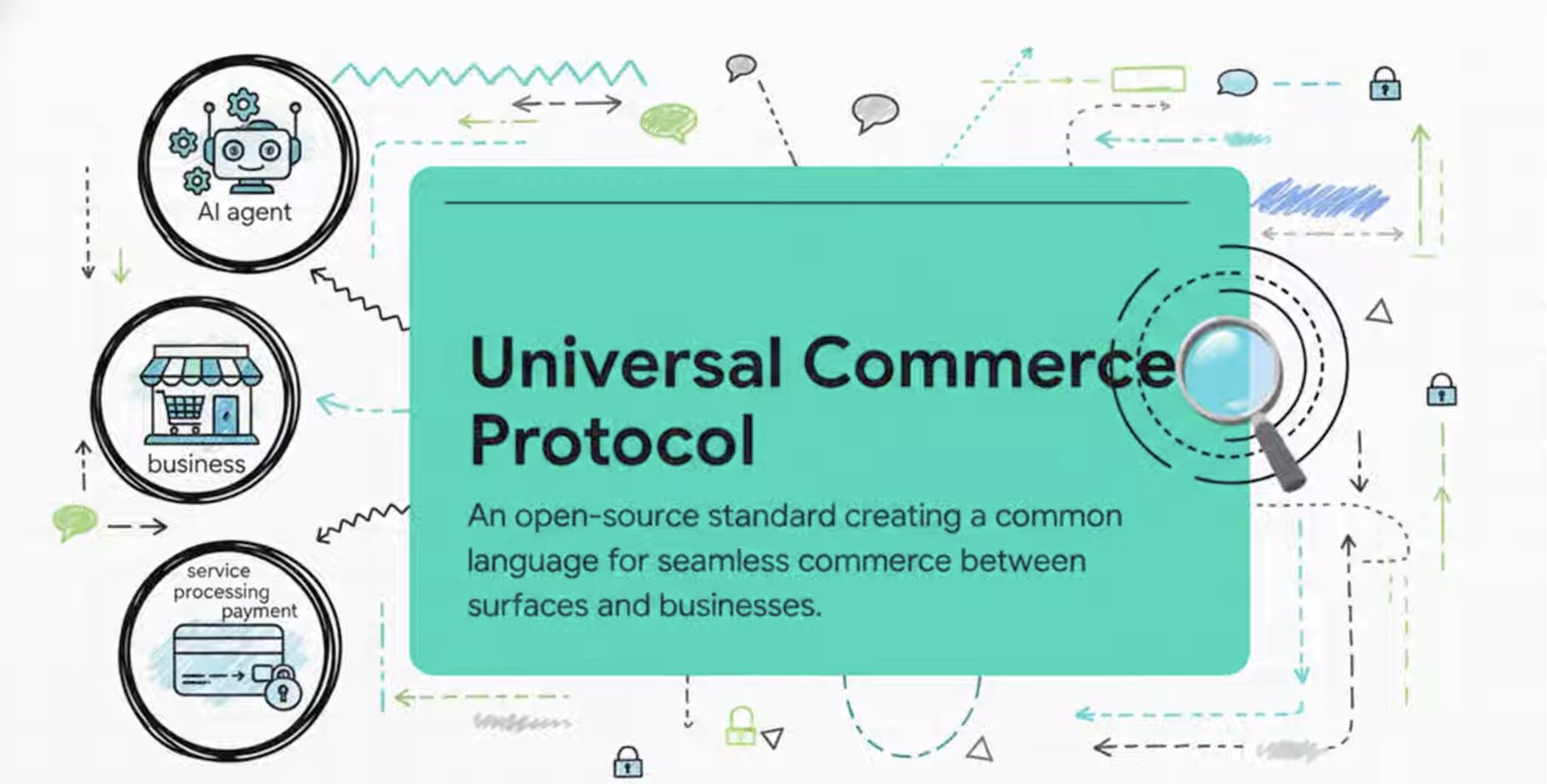 AI agent

business

service processing payment

Universal Commerce Protocol

An open-source standard creating a common language for seamless commerce between surfaces and businesses.